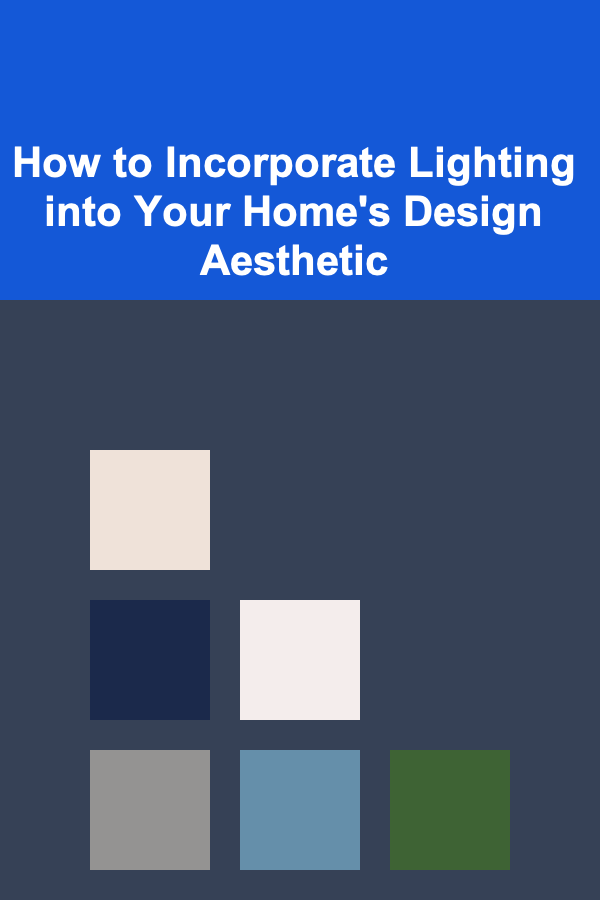 How to Incorporate Lighting into Your Home's Design Aesthetic